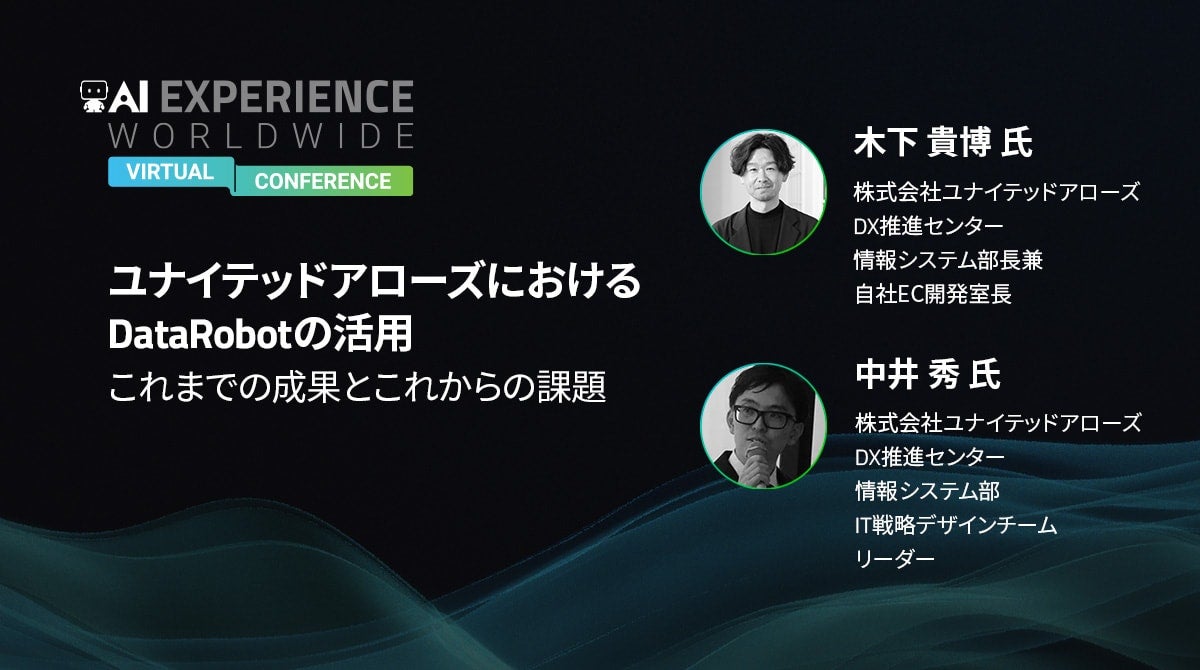 AI EXPERIENCE
WORLDWIDE
VIRTUAL CONFERENCE

ユナイテッドアローズにおける
DataRobotの活用
これまでの成果とこれからの課題

木下 貴博 氏
株式会社ユナイテッドアローズ
DX推進センター
情報システム部長兼
自社EC開発室長

中井 秀 氏
株式会社ユナイテッドアローズ
DX推進センター
情報システム部
IT戦略デザインチーム
リーダー